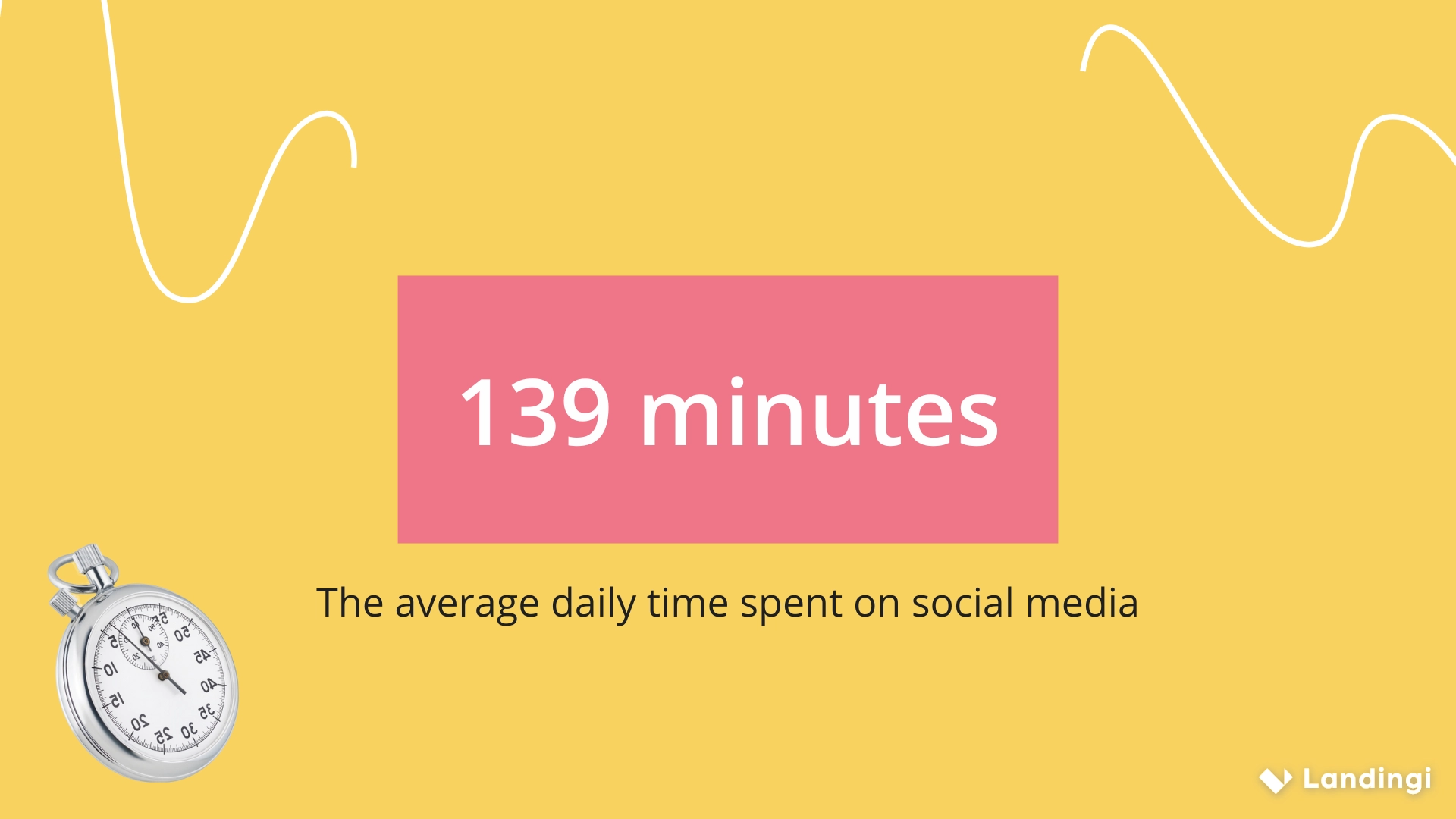 139 minutes

The average daily time spent on social media

Landingi